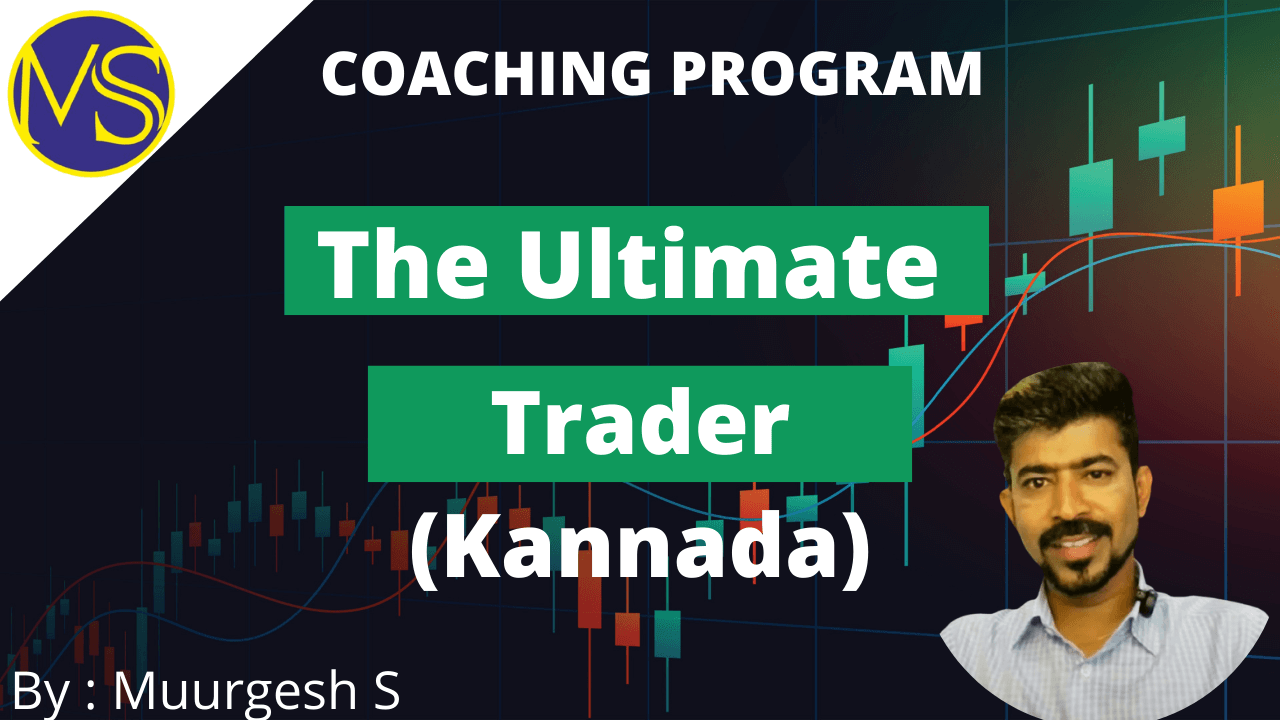 MS

COACHING PROGRAM

The Ultimate

Trader

(Kannada)

By : Muurgesh S